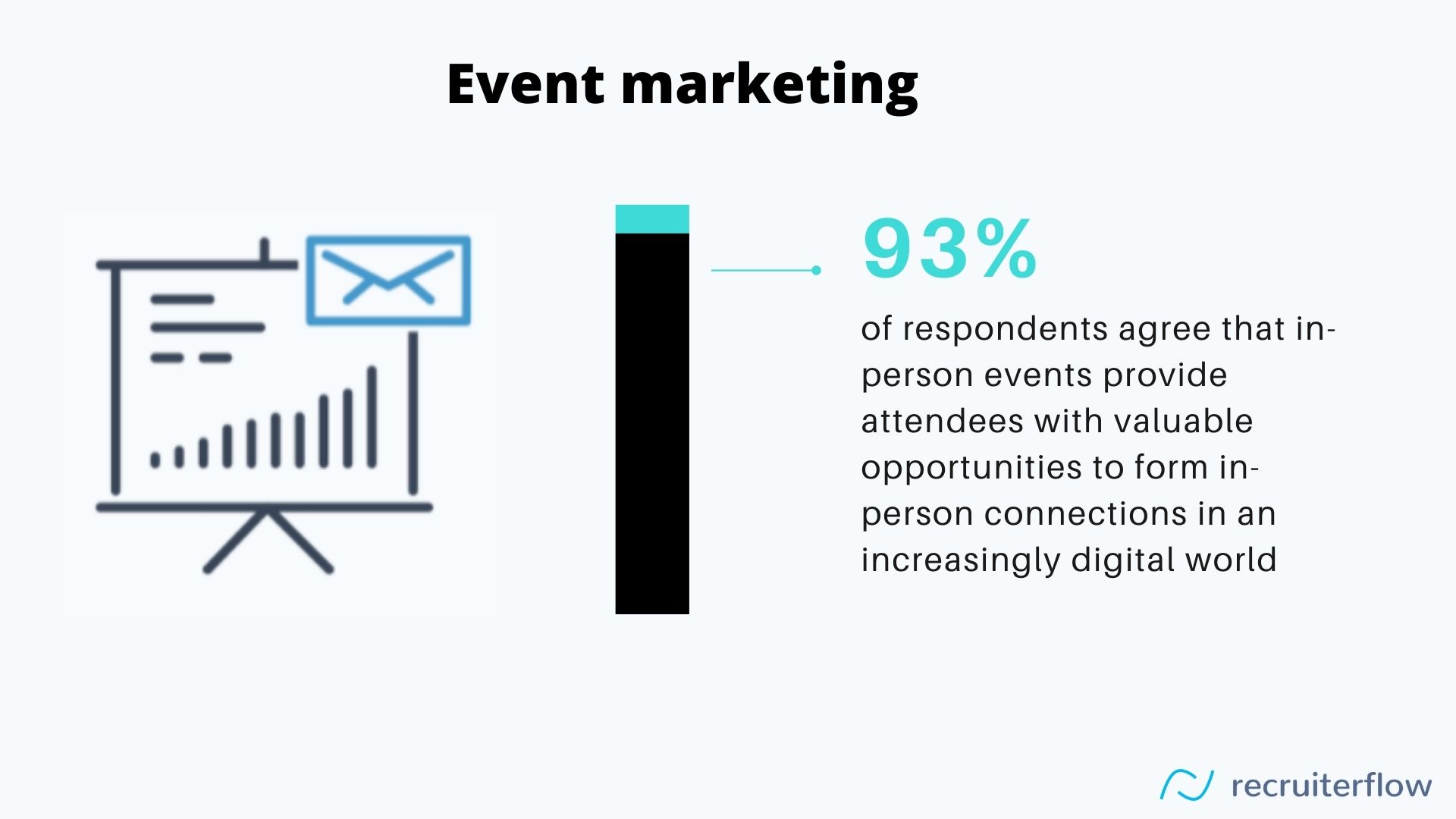 Event marketing

93%

of respondents agree that in-person events provide attendees with valuable opportunities to form in-person connections in an increasingly digital world

recruiterflow